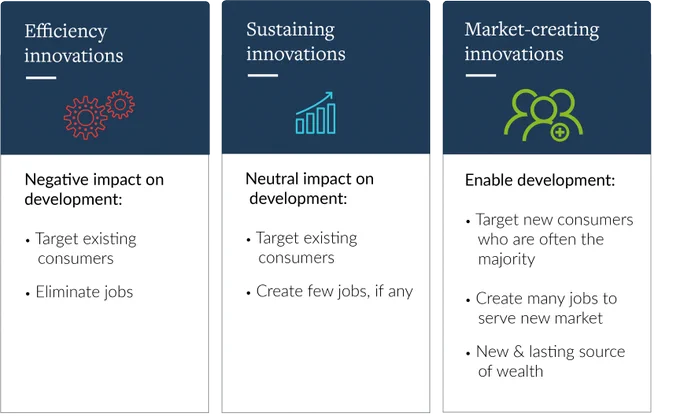 Efficiency innovations

Negative impact on development:

• Target existing consumers

• Eliminate jobs

Sustaining innovations

Neutral impact on development:

• Target existing consumers

• Create few jobs, if any

Market-creating innovations

Enable development:

• Target new consumers who are often the majority

• Create many jobs to serve new market

• New & lasting source of wealth